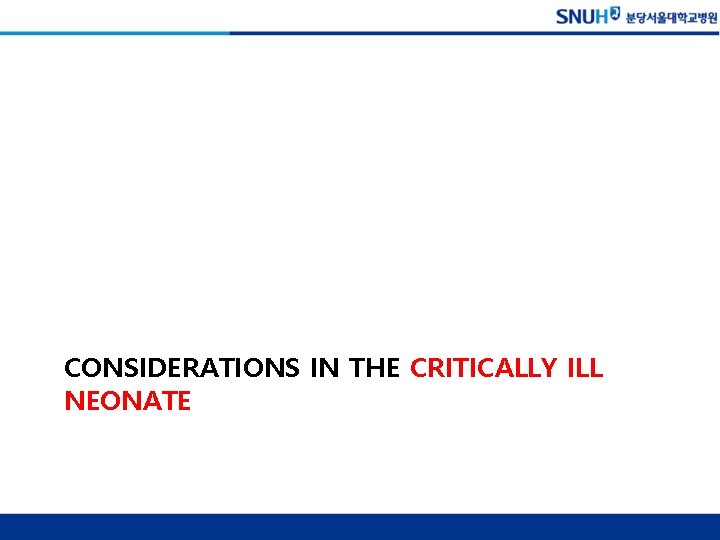 SNUH 분당서울대학교병원

CONSIDERATIONS IN THE CRITICALLY ILL NEONATE